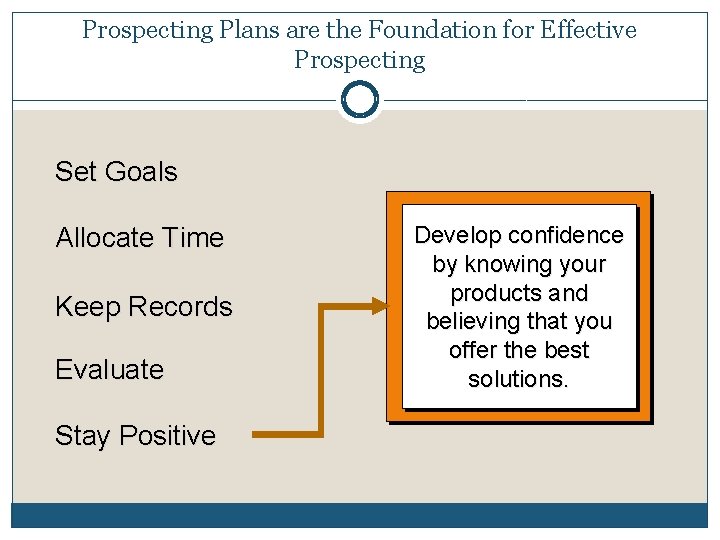 Prospecting Plans are the Foundation for Effective Prospecting

Set Goals

Allocate Time

Keep Records

Evaluate

Stay Positive

Develop confidence by knowing your products and believing that you offer the best solutions.